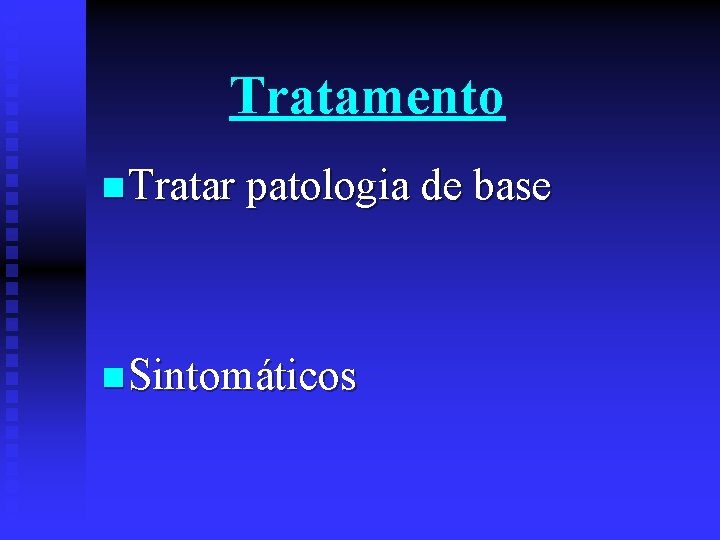 Tratamento

Tratar patologia de base

Sintomáticos